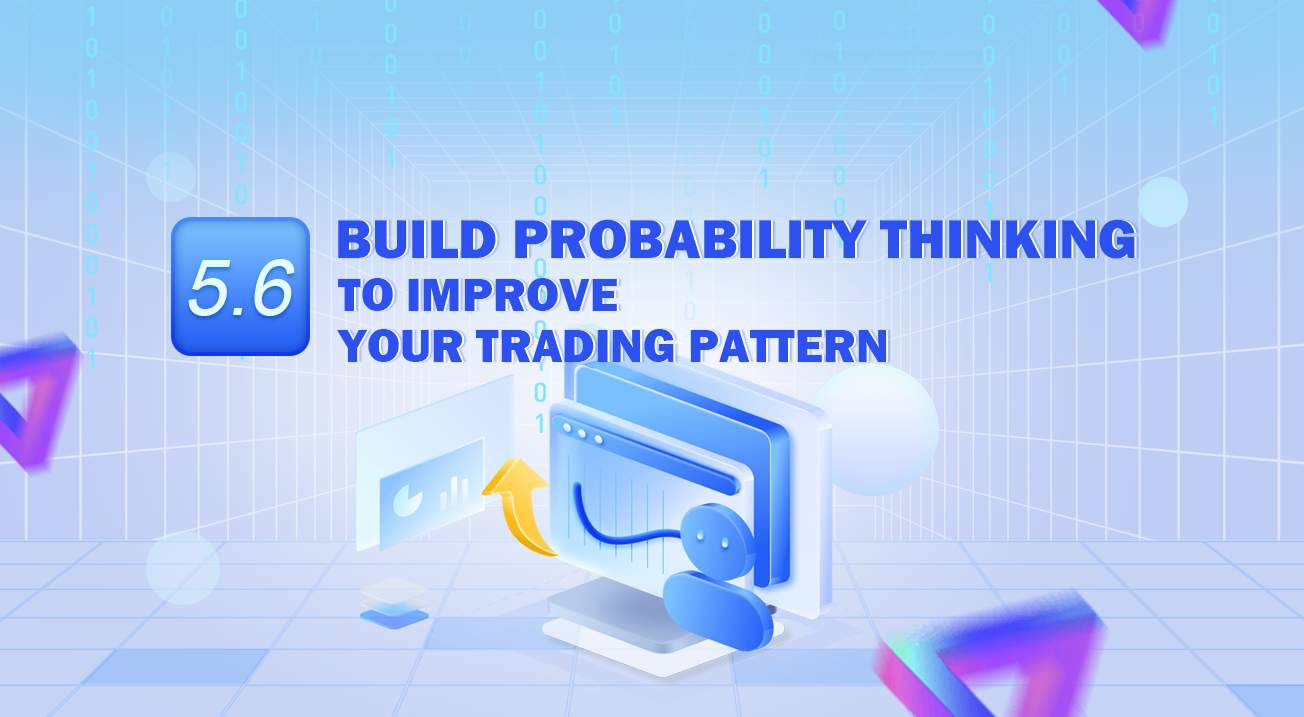 5.6

BUILD PROBABILITY THINKING
TO IMPROVE
YOUR TRADING PATTERN